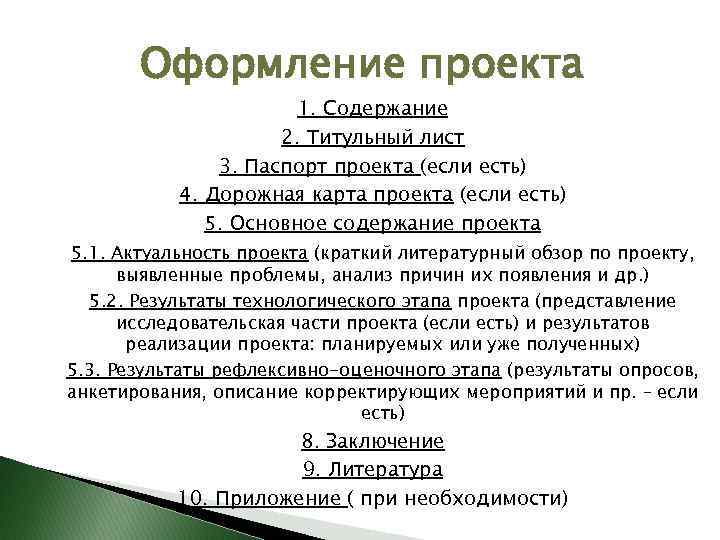 Оформление проекта

1. Содержание

2. Титульный лист

3. Паспорт проекта (если есть)

4. Дорожная карта проекта (если есть)

5. Основное содержание проекта

5.1. Актуальность проекта (краткий литературный обзор по проекту, выявленные проблемы, анализ причин их появления и др.)

5.2. Результаты технологического этапа проекта (представление исследовательская части проекта (если есть) и результатов реализации проекта: планируемых или уже полученных)

5.3. Результаты рефлексивно-оценочного этапа (результаты опросов, анкетирования, описание корректирующих мероприятий и пр. – если есть)

8. Заключение

9. Литература

10. Приложение ( при необходимости)